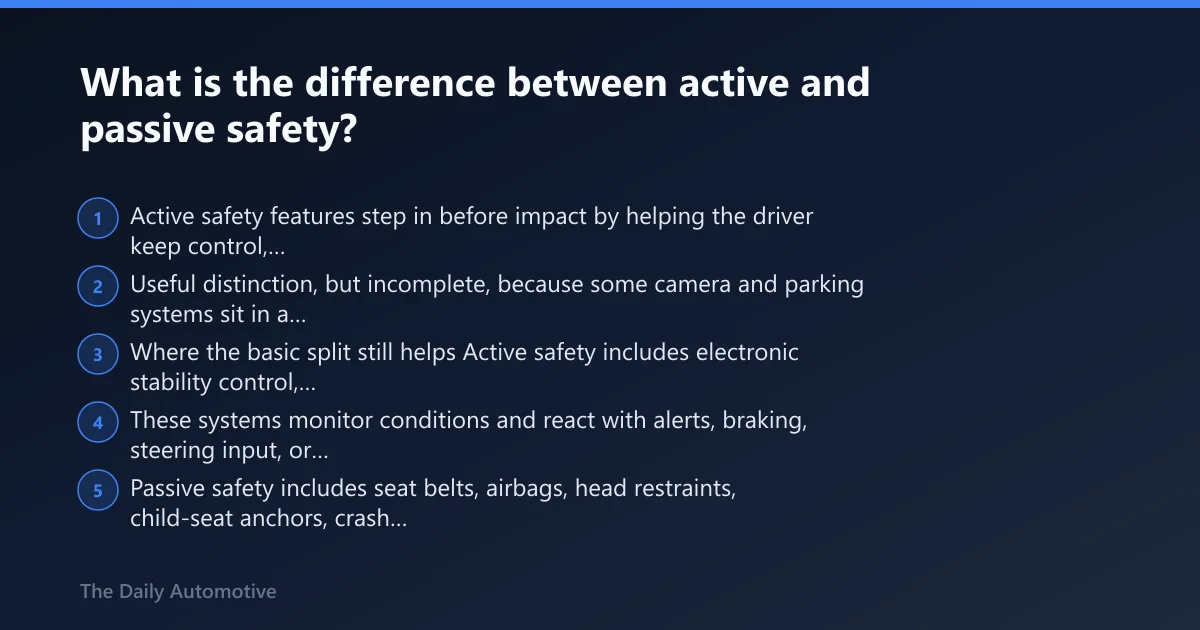 What is the difference between active and passive safety?

1 Active safety features step in before impact by helping the driver keep control,...

2 Useful distinction, but incomplete, because some camera and parking systems sit in a...

3 Where the basic split still helps Active safety includes electronic stability control,...

4 These systems monitor conditions and react with alerts, braking, steering input, or...

5 Passive safety includes seat belts, airbags, head restraints, child-seat anchors, crash...

The Daily Automotive